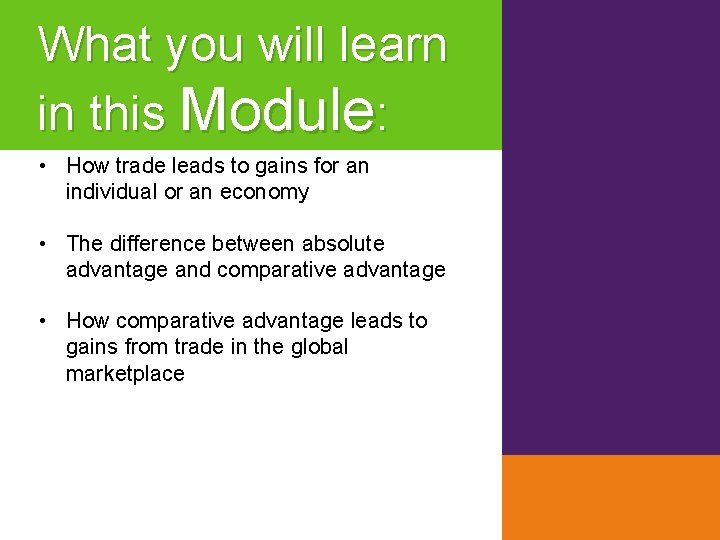 What you will learn in this Module:

• How trade leads to gains for an individual or an economy

• The difference between absolute advantage and comparative advantage

• How comparative advantage leads to gains from trade in the global marketplace